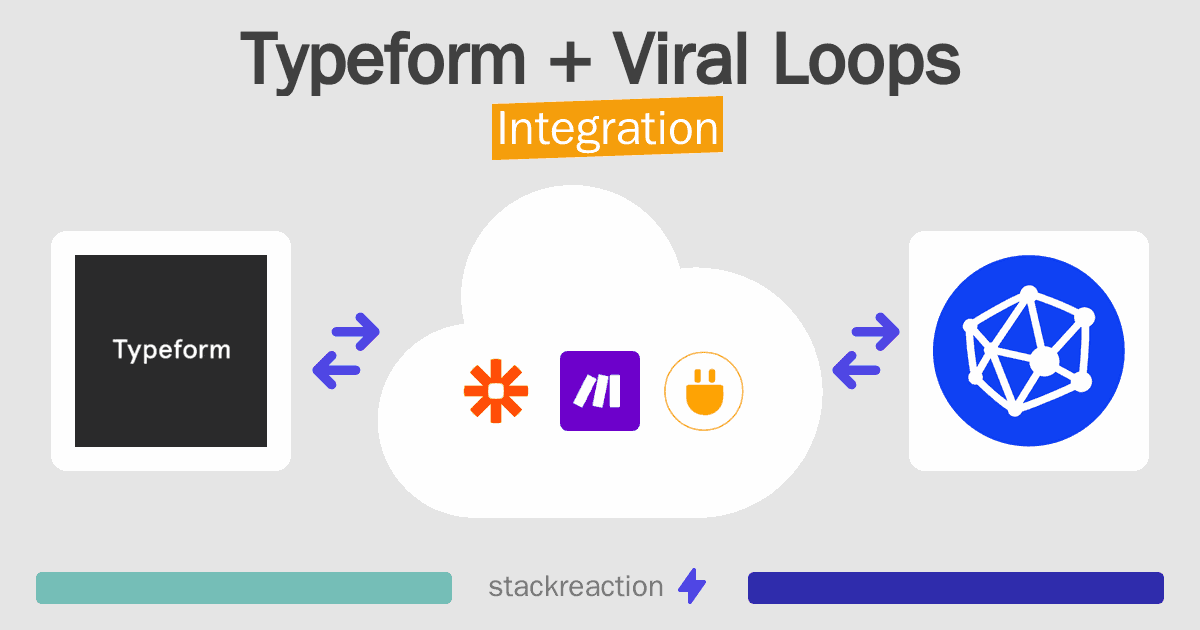 Typeform + Viral Loops
Integration

Typeform

stackreaction